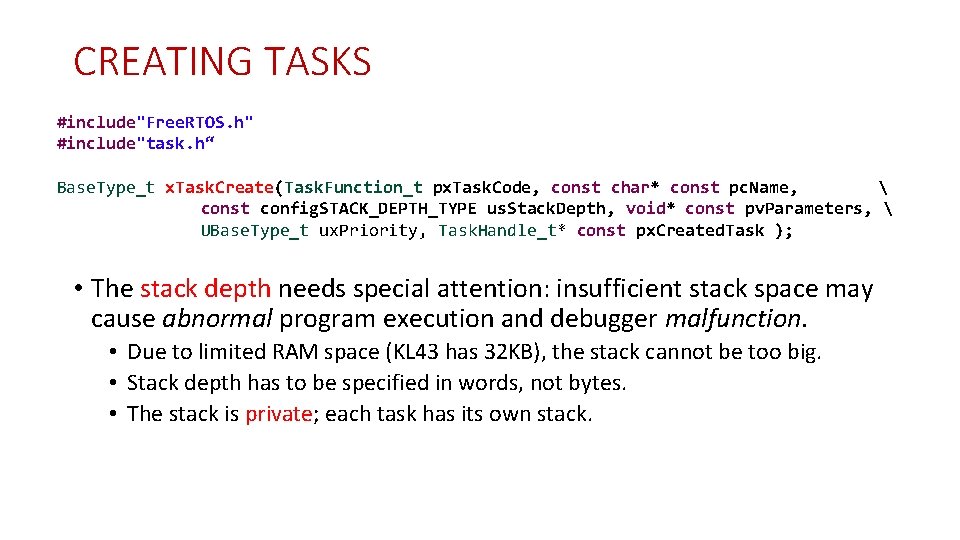 CREATING TASKS

#include"Free.RTOS.h"
#include"task.h“

Base.Type_t x.Task.Create(Task.Function_t px.Task.Code, const char* const pc.Name, \
const config.STACK_DEPTH_TYPE us.Stack.Depth, void* const pv.Parameters, \
UBase.Type_t ux.Priority, Task.Handle_t* const px.Created.Task );

• The stack depth needs special attention: insufficient stack space may cause abnormal program execution and debugger malfunction.
• Due to limited RAM space (KL43 has 32KB), the stack cannot be too big.
• Stack depth has to be specified in words, not bytes.
• The stack is private; each task has its own stack.